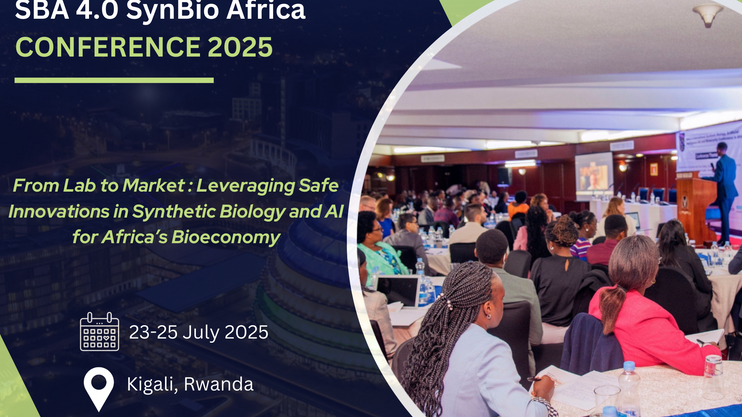 SBA 4.0 SynBio Africa
CONFERENCE 2025

From Lab to Market : Leveraging Safe Innovations in Synthetic Biology and AI for Africa's Bioeconomy

23-25 July 2025

Kigali, Rwanda